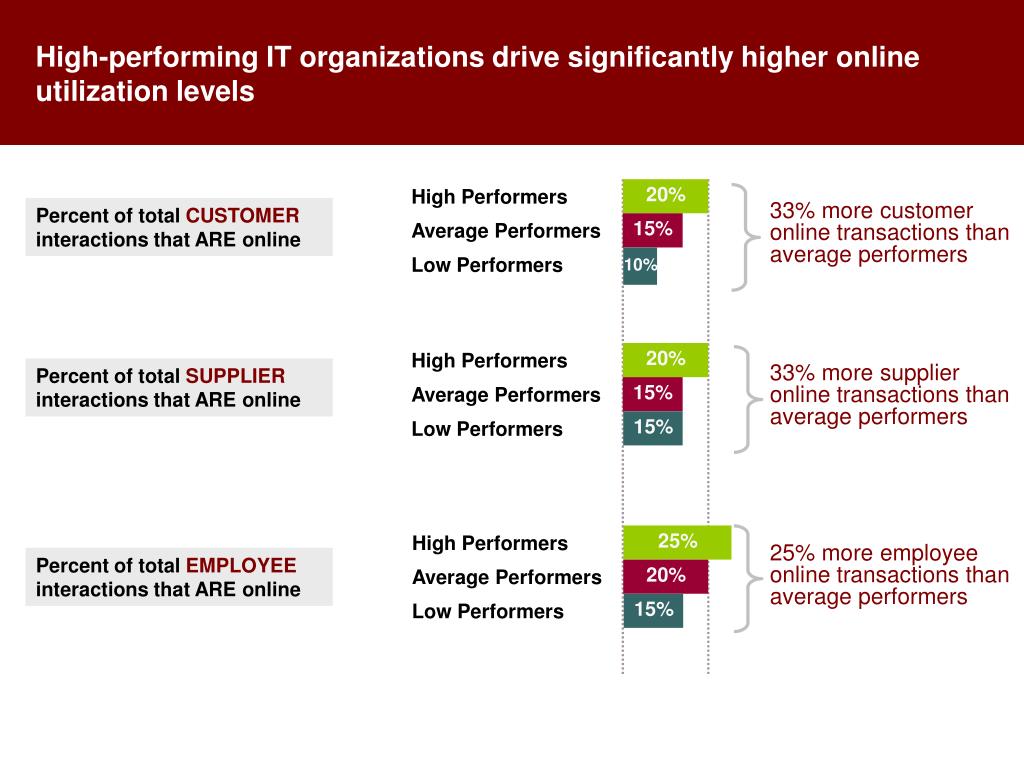 High-performing IT organizations drive significantly higher online utilization levels

Percent of total CUSTOMER interactions that ARE online

High Performers 20%
Average Performers 15%
Low Performers 10%

33% more customer online transactions than average performers

Percent of total SUPPLIER interactions that ARE online

High Performers 20%
Average Performers 15%
Low Performers 15%

33% more supplier online transactions than average performers

Percent of total EMPLOYEE interactions that ARE online

High Performers 25%
Average Performers 20%
Low Performers 15%

25% more employee online transactions than average performers